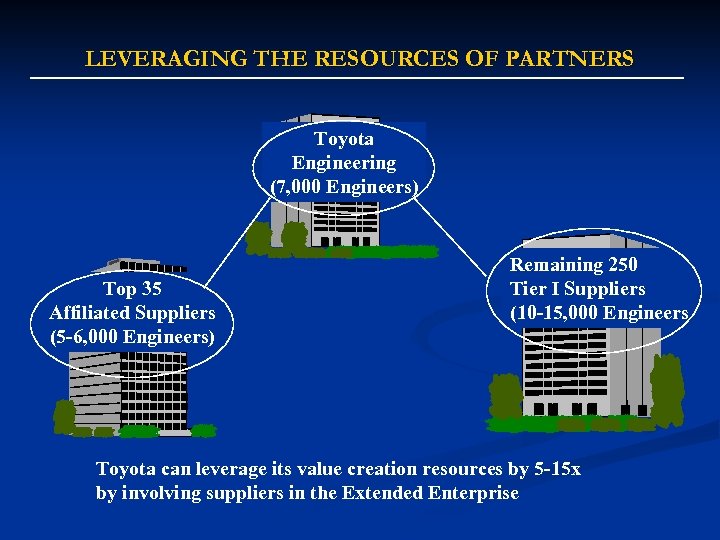 LEVERAGING THE RESOURCES OF PARTNERS

Toyota Engineering (7,000 Engineers)

Top 35 Affiliated Suppliers (5-6,000 Engineers)

Remaining 250 Tier I Suppliers (10-15,000 Engineers

Toyota can leverage its value creation resources by 5-15x by involving suppliers in the Extended Enterprise